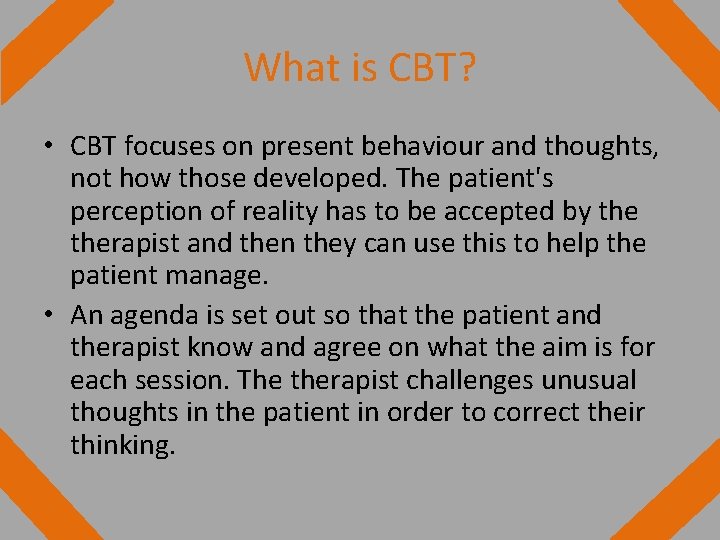 What is CBT?

• CBT focuses on present behaviour and thoughts, not how those developed. The patient's perception of reality has to be accepted by the therapist and then they can use this to help the patient manage.

• An agenda is set out so that the patient and therapist know and agree on what the aim is for each session. The therapist challenges unusual thoughts in the patient in order to correct their thinking.